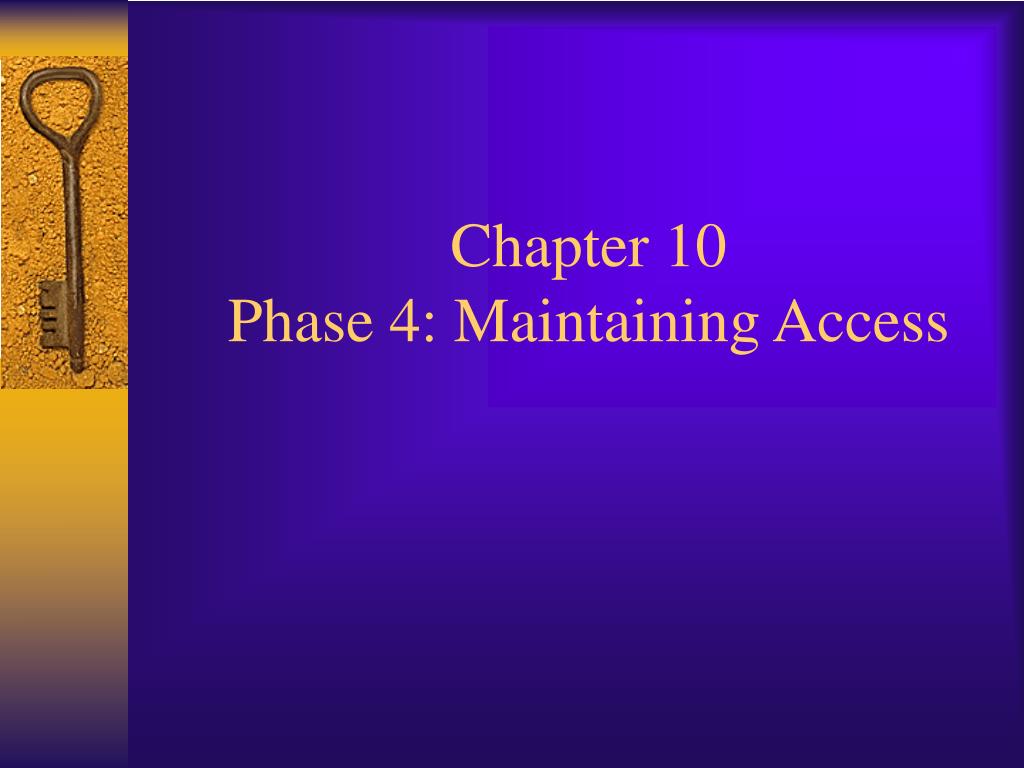 Chapter 10
Phase 4: Maintaining Access